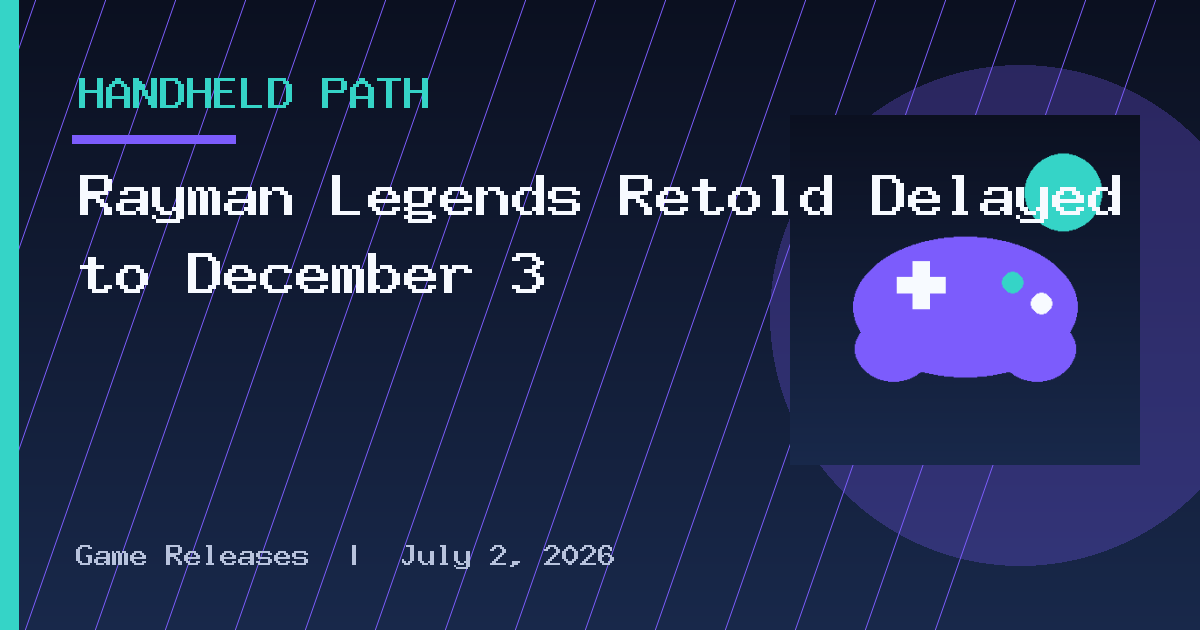 HANDHELD PATH

Rayman Legends Retold Delayed to December 3

Game Releases | July 2, 2026